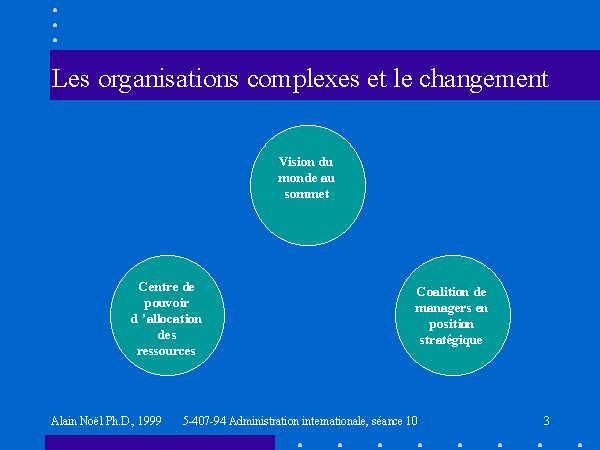 Les organisations complexes et le changement

Vision du monde au sommet

Centre de pouvoir d 'allocation des ressources

Coalition de managers en position stratégique

Alain Noël Ph.D., 1999 5-407-94 Administration internationale, séance 10 3